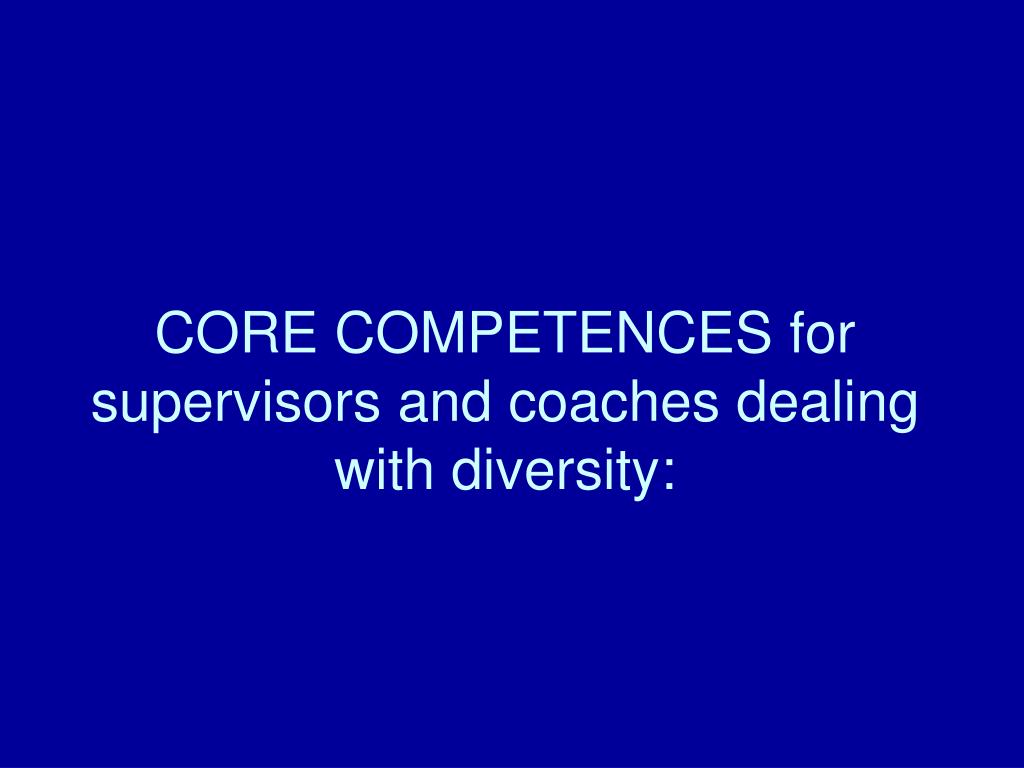 CORE COMPETENCES for supervisors and coaches dealing with diversity: